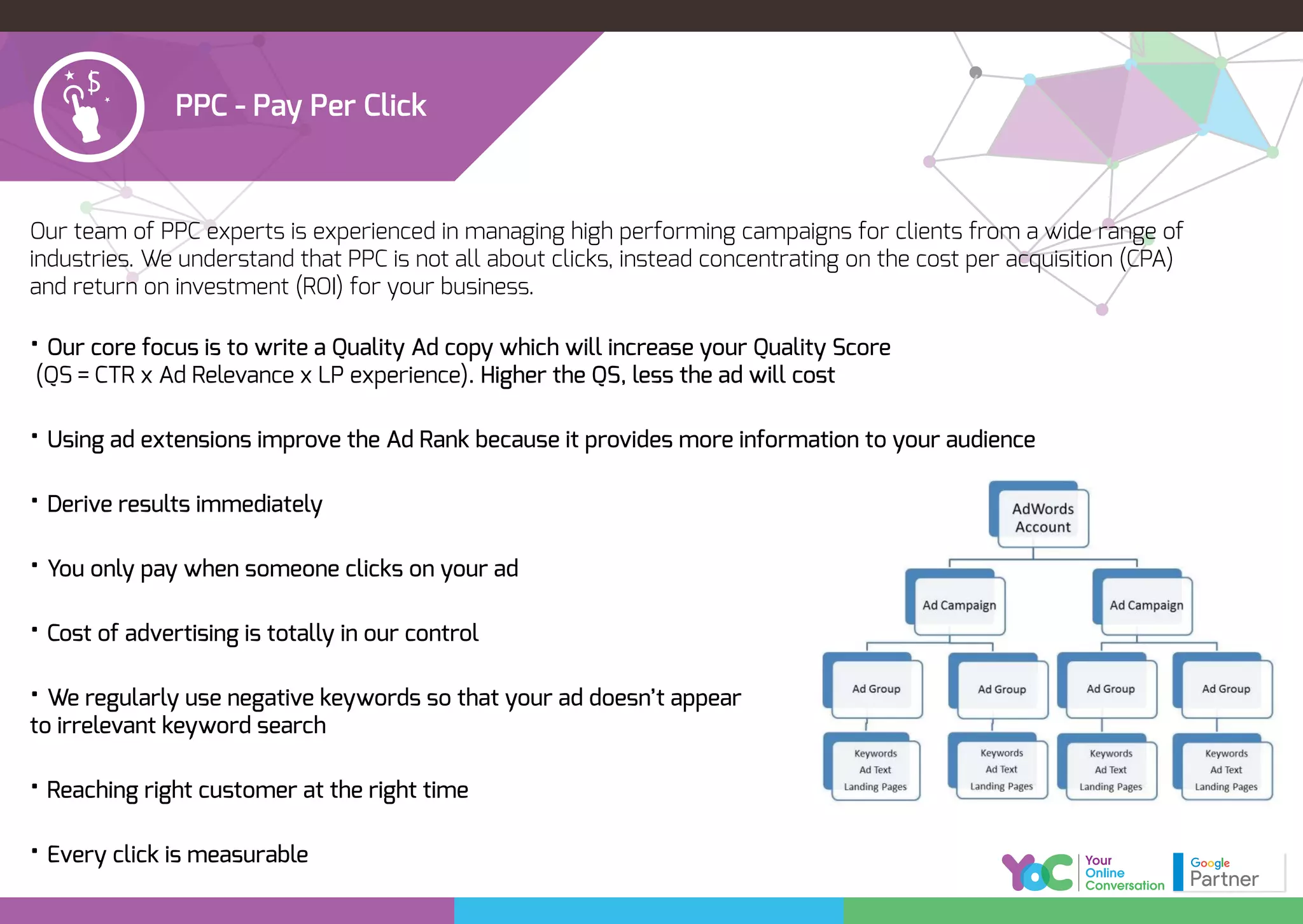 PPC - Pay Per Click

Our team of PPC experts is experienced in managing high performing campaigns for clients from a wide range of industries. We understand that PPC is not all about clicks, instead concentrating on the cost per acquisition (CPA) and return on investment (ROI) for your business.

• Our core focus is to write a Quality Ad copy which will increase your Quality Score (QS = CTR x Ad Relevance x LP experience). Higher the QS, less the ad will cost

• Using ad extensions improve the Ad Rank because it provides more information to your audience

• Derive results immediately

• You only pay when someone clicks on your ad

• Cost of advertising is totally in our control

• We regularly use negative keywords so that your ad doesn't appear to irrelevant keyword search

• Reaching right customer at the right time

• Every click is measurable

AdWords Account

Ad Campaign

Ad Campaign

Ad Group

Ad Group

Ad Group

Ad Group

Keywords
Ad Text
Landing Pages

Keywords
Ad Text
Landing Pages

Keywords
Ad Text
Landing Pages

Keywords
Ad Text
Landing Pages

YOC Your Online Conversation

Google Partner